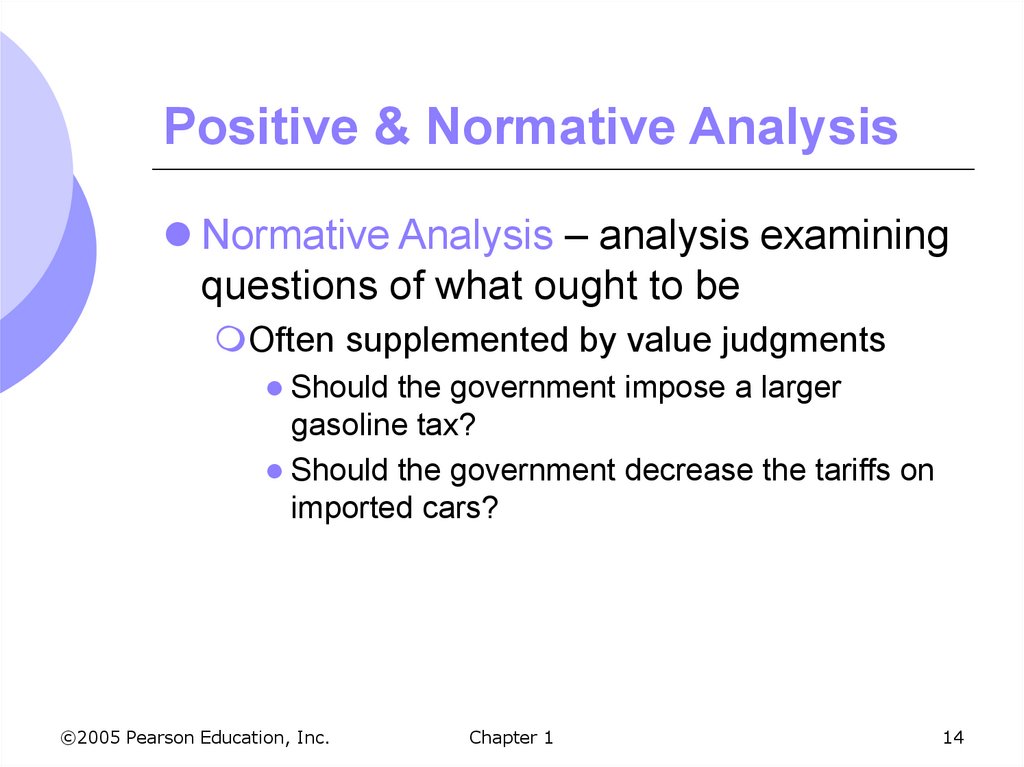 Positive & Normative Analysis

Normative Analysis – analysis examining questions of what ought to be

Often supplemented by value judgments

Should the government impose a larger gasoline tax?

Should the government decrease the tariffs on imported cars?

©2005 Pearson Education, Inc.

Chapter 1

14